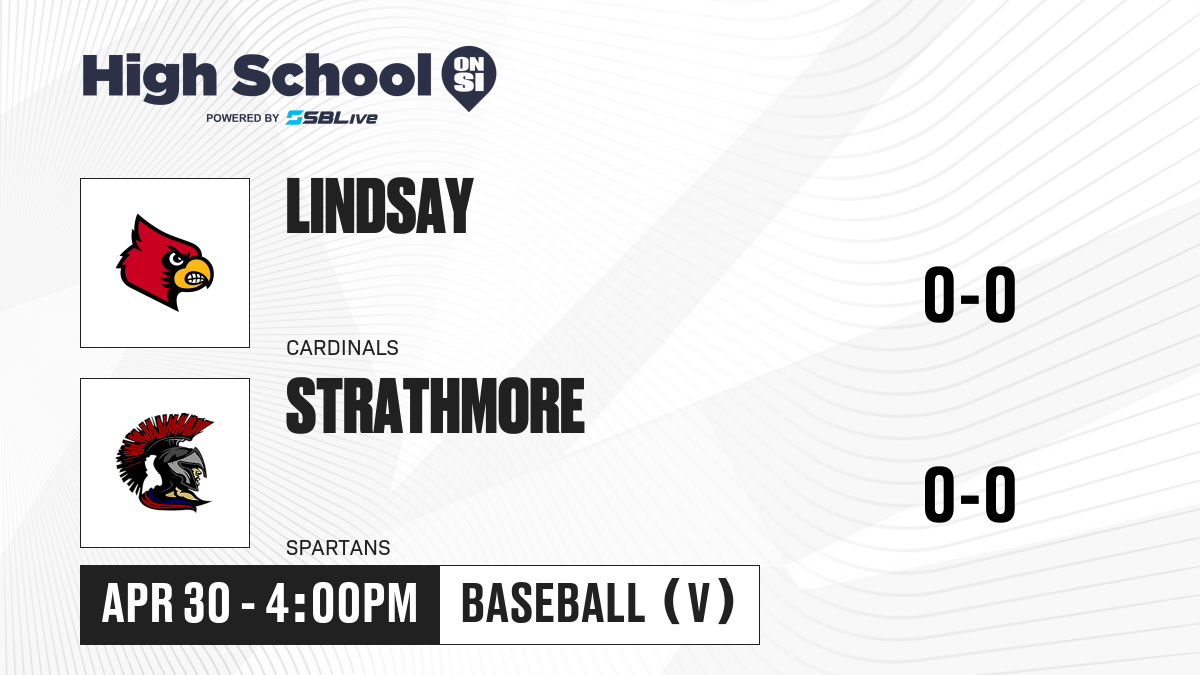 High School ON SI
POWERED BY SBLive

LINDSAY
CARDINALS
0-0

STRATHMORE
SPARTANS
0-0

APR 30 - 4:00PM
BASEBALL (V)